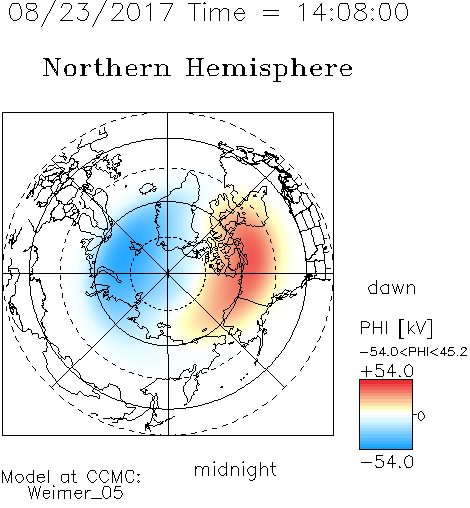 08/23/2017 Time = 14:08:00

Northern Hemisphere

dawn

PHI [kV]

−54.0<PHI<45.2

+54.0

0

−54.0

midnight

Model at CCMC:
Weimer_05